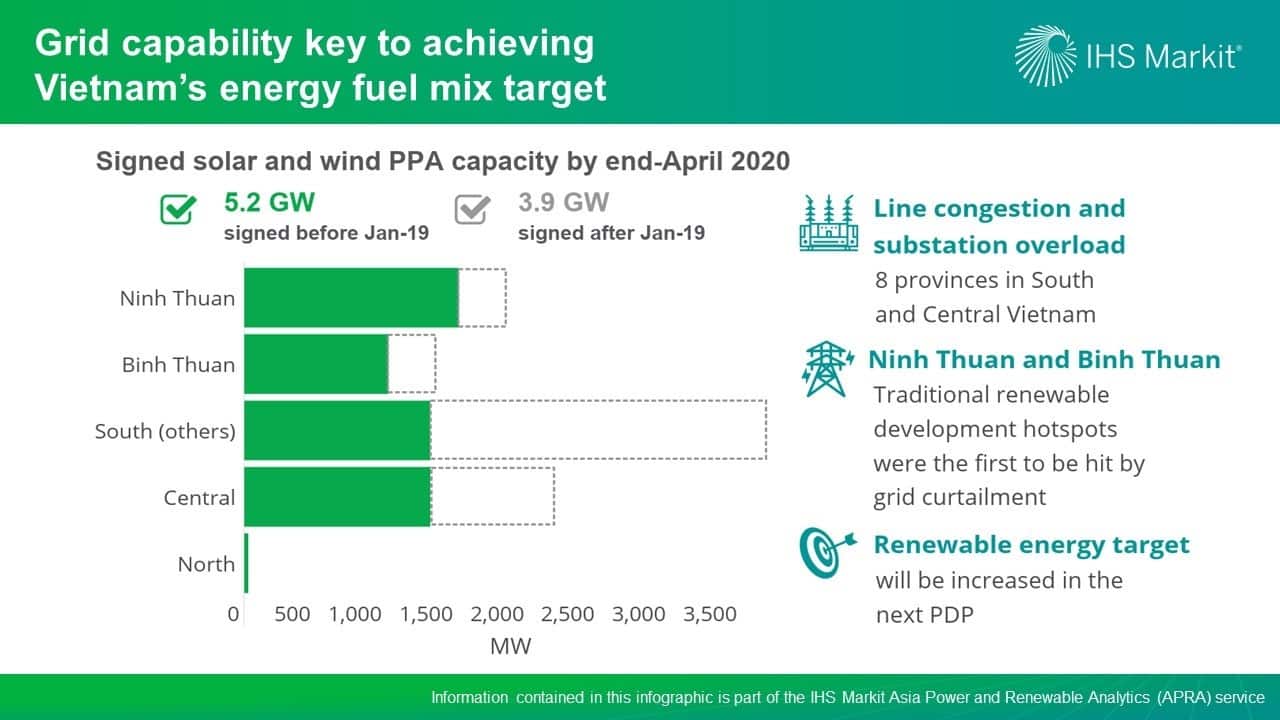 Grid capability key to achieving Vietnam's energy fuel mix target

IHS Markit®

Signed solar and wind PPA capacity by end-April 2020

5.2 GW
signed before Jan-19

3.9 GW
signed after Jan-19

Ninh Thuan
Binh Thuan
South (others)
Central
North

0 500 1,000 1,500 2,000 2,500 3,000 3,500
MW

Line congestion and substation overload
8 provinces in South and Central Vietnam

Ninh Thuan and Binh Thuan
Traditional renewable development hotspots were the first to be hit by grid curtailment

Renewable energy target
will be increased in the next PDP

Information contained in this infographic is part of the IHS Markit Asia Power and Renewable Analytics (APRA) service